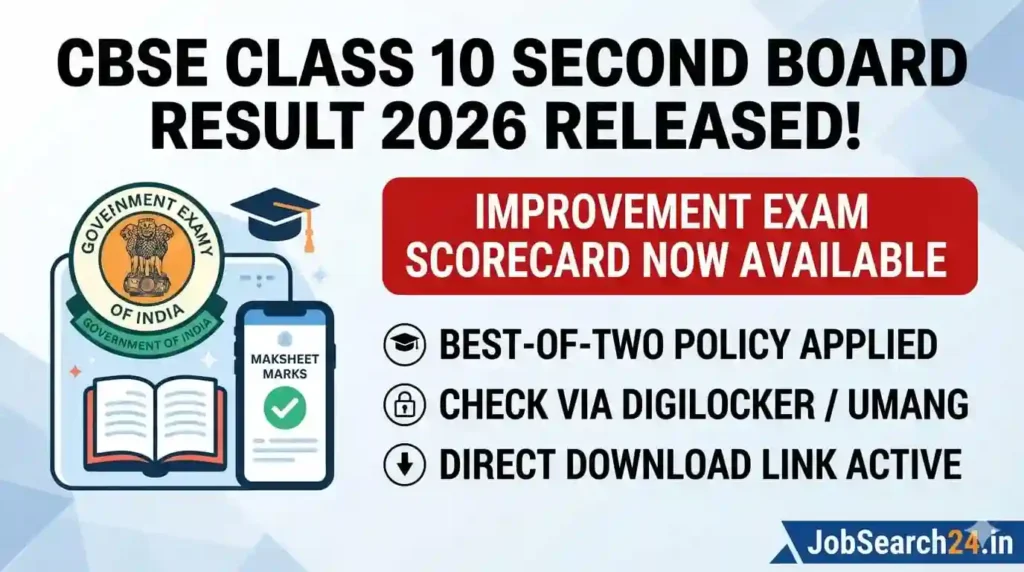 CBSE CLASS 10 SECOND BOARD RESULT 2026 RELEASED!

GOVEINMENT EXAMY OF INDIA GOVERNMENT OF INDIA

MAKSHEET MARKS

IMPROVEMENT EXAM SCORECARD NOW AVAILABLE

BEST-OF-TWO POLICY APPLIED

CHECK VIA DIGILOCKER / UMANG

DIRECT DOWNLOAD LINK ACTIVE

JobSearch24.in